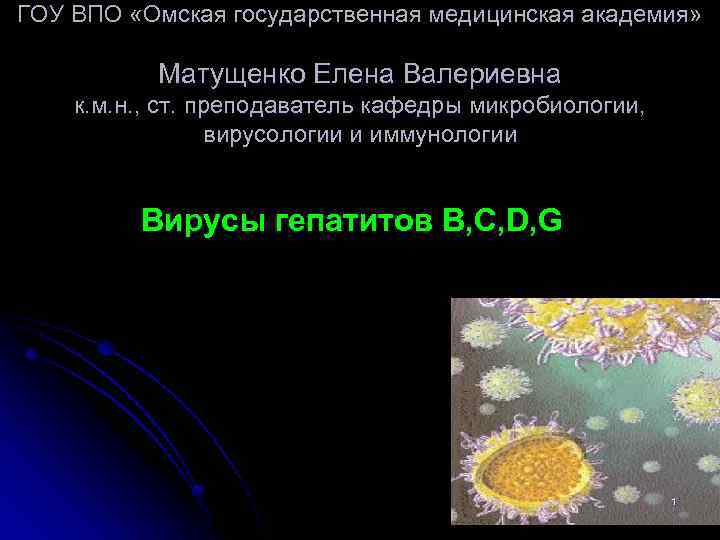 ГОУ ВПО «Омская государственная медицинская академия»

Матущенко Елена Валериевна
к.м.н., ст. преподаватель кафедры микробиологии, вирусологии и иммунологии

Вирусы гепатитов B,C,D,G

1